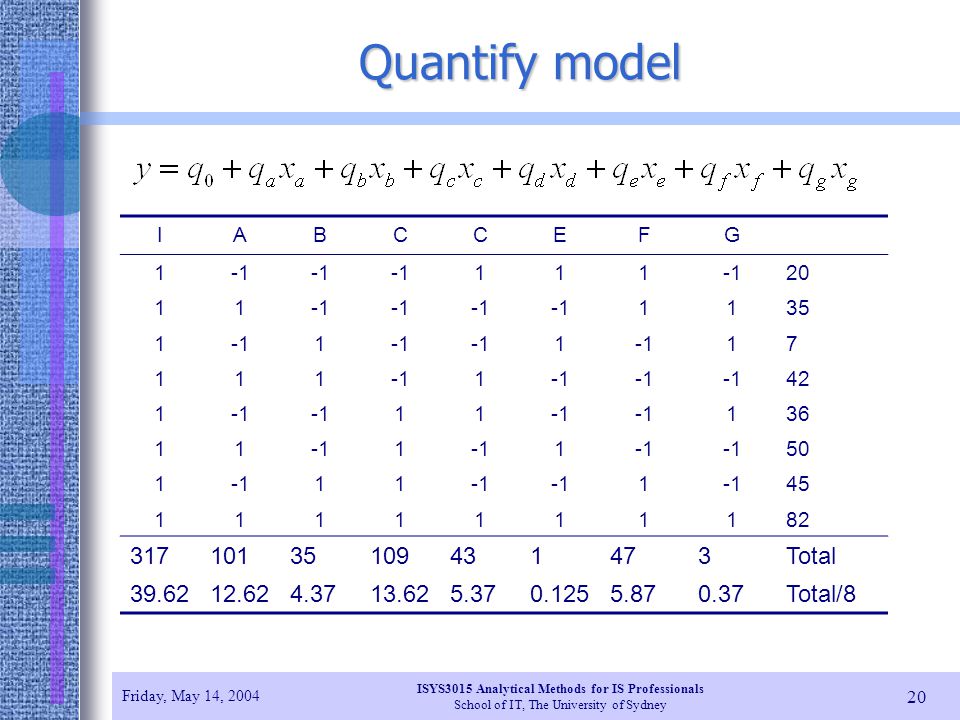 Quantify model

$y = q_0 + q_a x_a + q_b x_b + q_c x_c + q_d x_d + q_e x_e + q_f x_f + q_g x_g$

| I | A | B | C | C | E | F | G | |
|---|---|---|---|---|---|---|---|---|
| 1 | -1 | -1 | -1 | 1 | 1 | 1 | -1 | 20 |
| 1 | 1 | -1 | -1 | -1 | -1 | 1 | 1 | 35 |
| 1 | -1 | 1 | -1 | -1 | 1 | -1 | 1 | 7 |
| 1 | 1 | 1 | -1 | 1 | -1 | -1 | -1 | 42 |
| 1 | -1 | -1 | 1 | 1 | -1 | -1 | 1 | 36 |
| 1 | 1 | -1 | 1 | -1 | 1 | -1 | -1 | 50 |
| 1 | -1 | 1 | 1 | -1 | -1 | 1 | -1 | 45 |
| 1 | 1 | 1 | 1 | 1 | 1 | 1 | 1 | 82 |
| 317 | 101 | 35 | 109 | 43 | 1 | 47 | 3 | Total |
| 39.62 | 12.62 | 4.37 | 13.62 | 5.37 | 0.125 | 5.87 | 0.37 | Total/8 |

Friday, May 14, 2004

ISYS3015 Analytical Methods for IS Professionals
School of IT, The University of Sydney

20